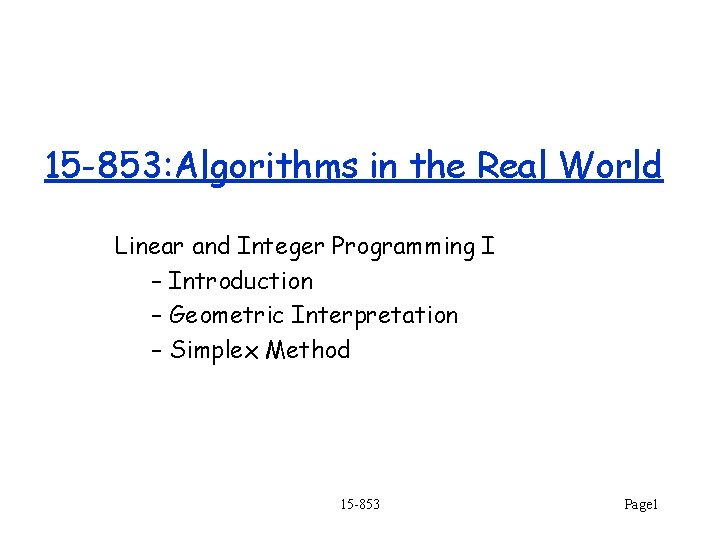 15-853:Algorithms in the Real World

Linear and Integer Programming I
– Introduction
– Geometric Interpretation
– Simplex Method

15-853

Page1